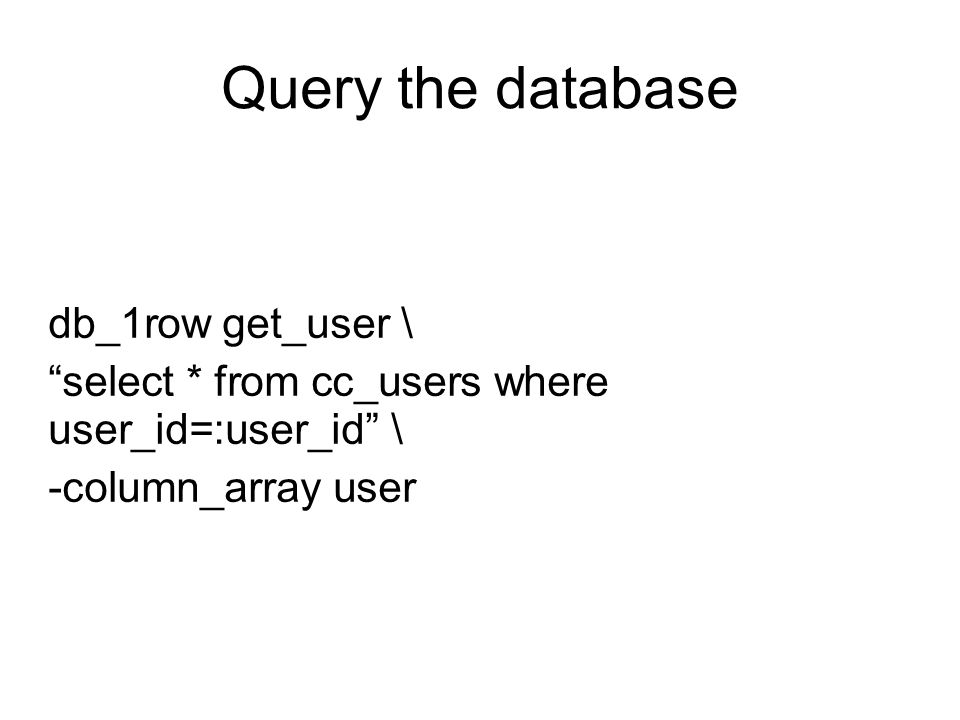 Query the database

db_1row get_user \

“select * from cc_users where user_id=:user_id” \

-column_array user